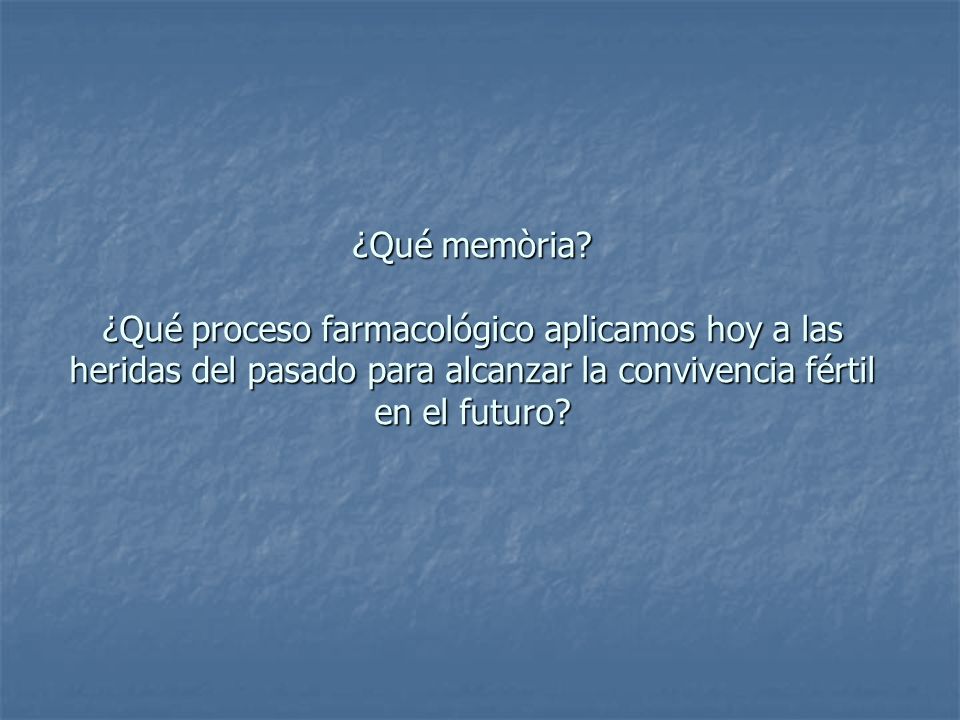 ¿Qué memòria?

¿Qué proceso farmacológico aplicamos hoy a las heridas del pasado para alcanzar la convivencia fértil en el futuro?